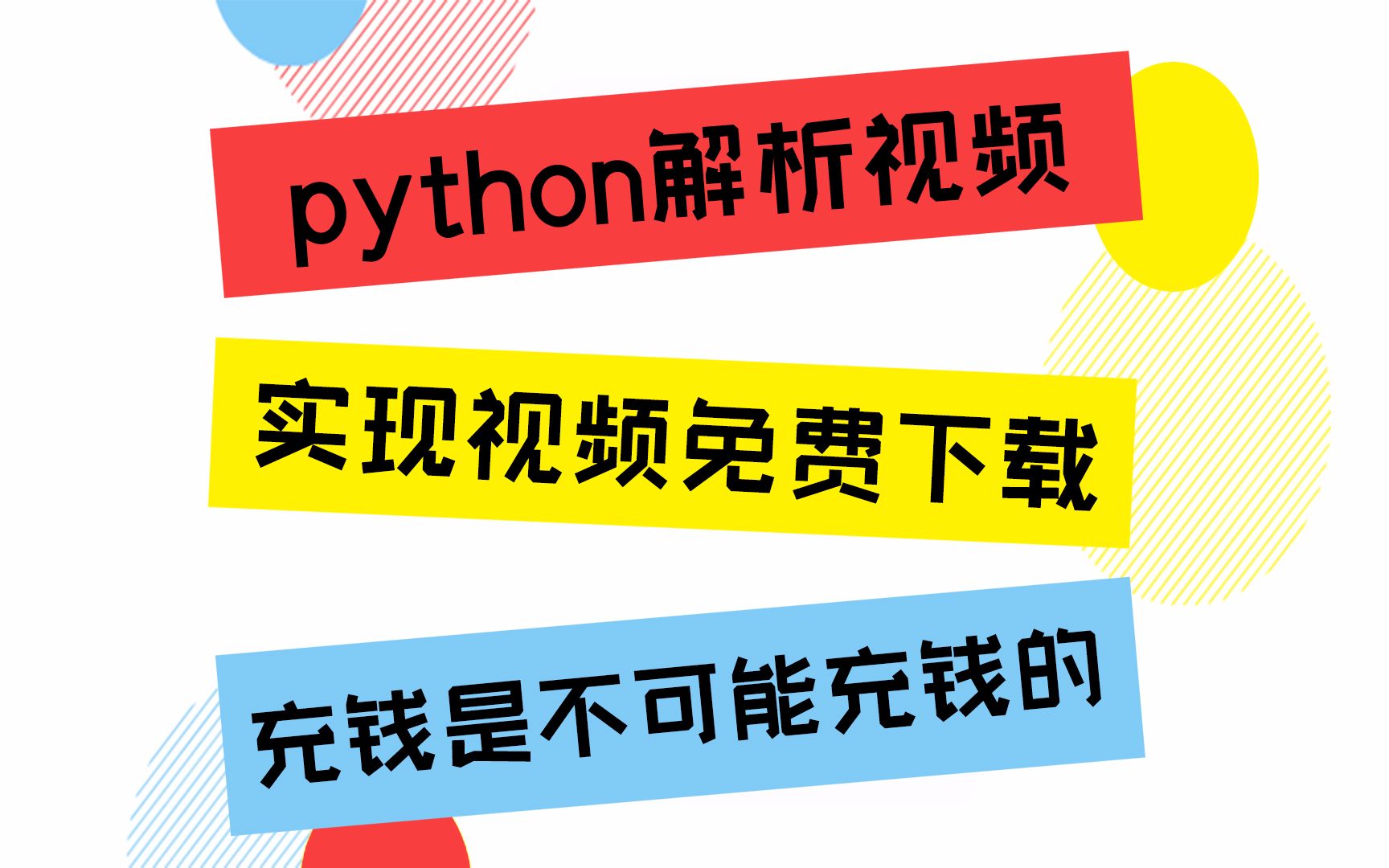 python解析视频

实现视频免费下载

充钱是不可能充钱的